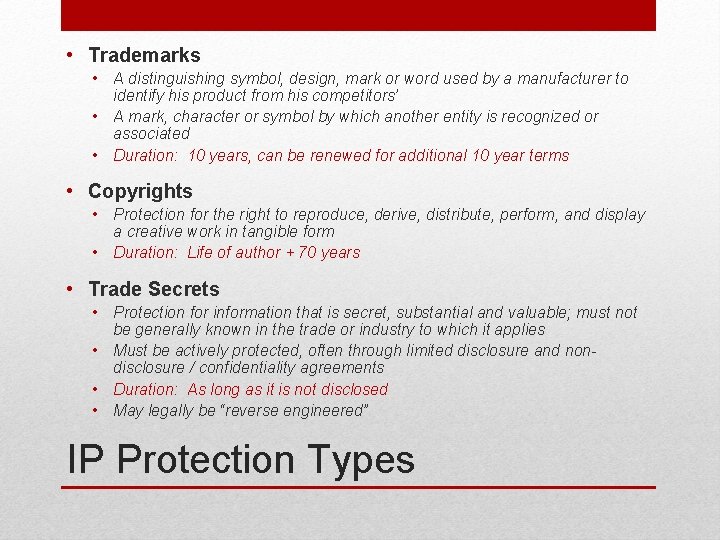 • Trademarks
• A distinguishing symbol, design, mark or word used by a manufacturer to identify his product from his competitors'
• A mark, character or symbol by which another entity is recognized or associated
• Duration: 10 years, can be renewed for additional 10 year terms

• Copyrights
• Protection for the right to reproduce, derive, distribute, perform, and display a creative work in tangible form
• Duration: Life of author + 70 years

• Trade Secrets
• Protection for information that is secret, substantial and valuable; must not be generally known in the trade or industry to which it applies
• Must be actively protected, often through limited disclosure and non-disclosure / confidentiality agreements
• Duration: As long as it is not disclosed
• May legally be "reverse engineered"

IP Protection Types